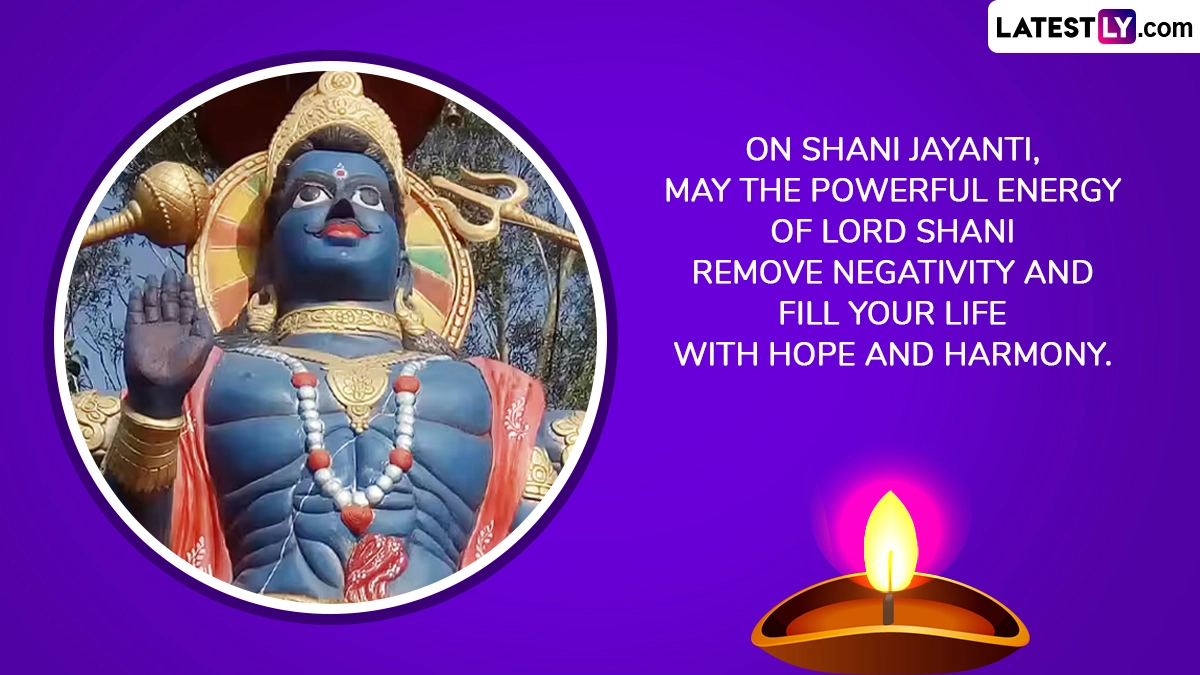 LATESTLY.com

ON SHANI JAYANTI,
MAY THE POWERFUL ENERGY
OF LORD SHANI
REMOVE NEGATIVITY AND
FILL YOUR LIFE
WITH HOPE AND HARMONY.